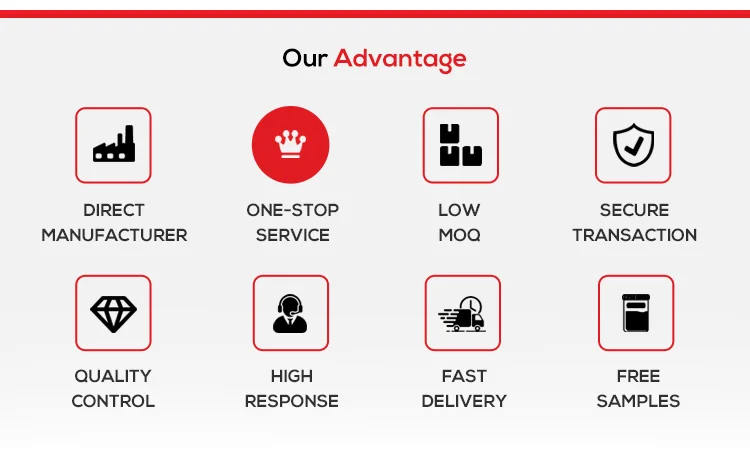 Our Advantage

DIRECT MANUFACTURER

ONE-STOP SERVICE

LOW MOQ

SECURE TRANSACTION

QUALITY CONTROL

HIGH RESPONSE

FAST DELIVERY

FREE SAMPLES